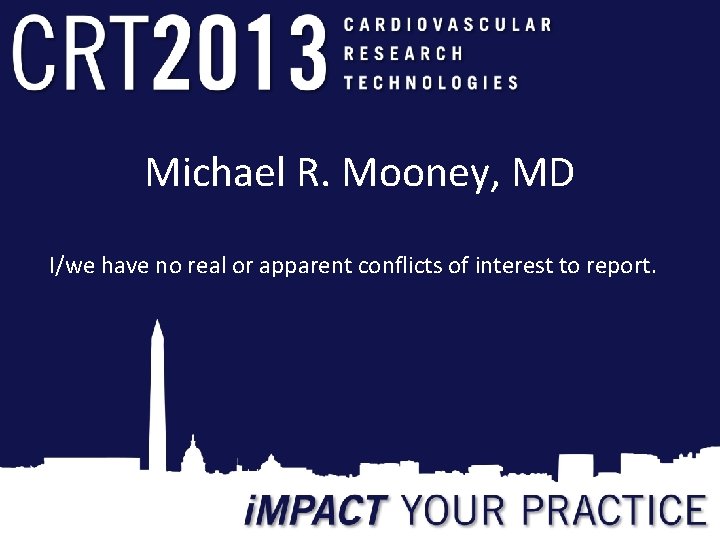 CRT2013 CARDIOVASCULAR RESEARCH TECHNOLOGIES

Michael R. Mooney, MD

I/we have no real or apparent conflicts of interest to report.

iMPACT YOUR PRACTICE